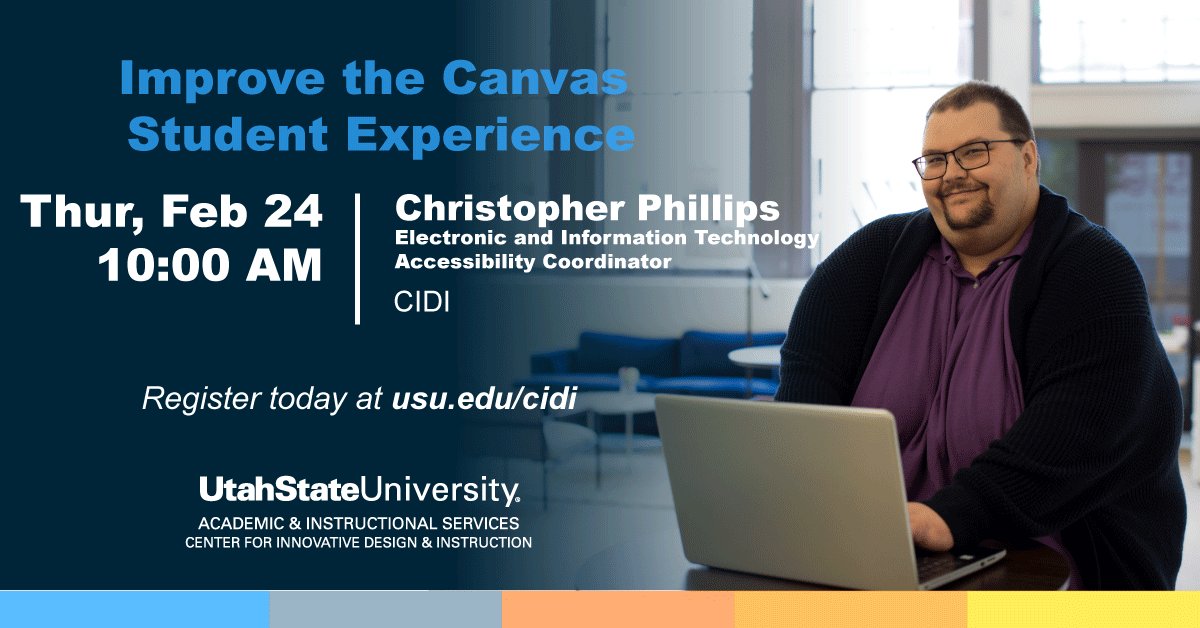 Improve the Canvas Student Experience

Thur, Feb 24
10:00 AM

Christopher Phillips
Electronic and Information Technology Accessibility Coordinator
CIDI

Register today at usu.edu/cidi

UtahStateUniversity.
ACADEMIC & INSTRUCTIONAL SERVICES
CENTER FOR INNOVATIVE DESIGN & INSTRUCTION